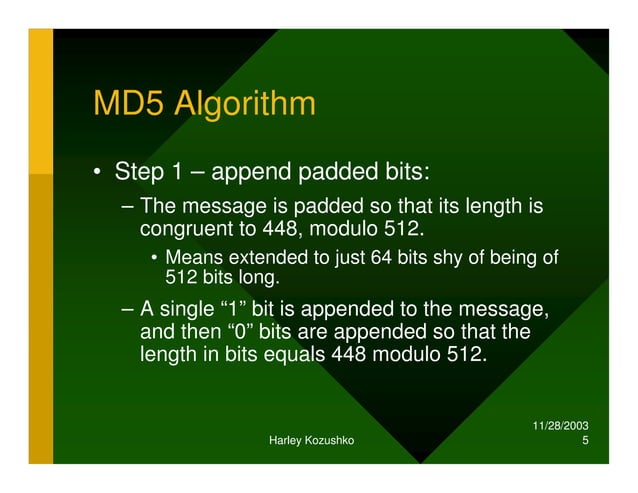 MD5 Algorithm

• Step 1 – append padded bits:

– The message is padded so that its length is congruent to 448, modulo 512.

• Means extended to just 64 bits shy of being of 512 bits long.

– A single “1” bit is appended to the message, and then “0” bits are appended so that the length in bits equals 448 modulo 512.

Harley Kozushko

11/28/2003
5